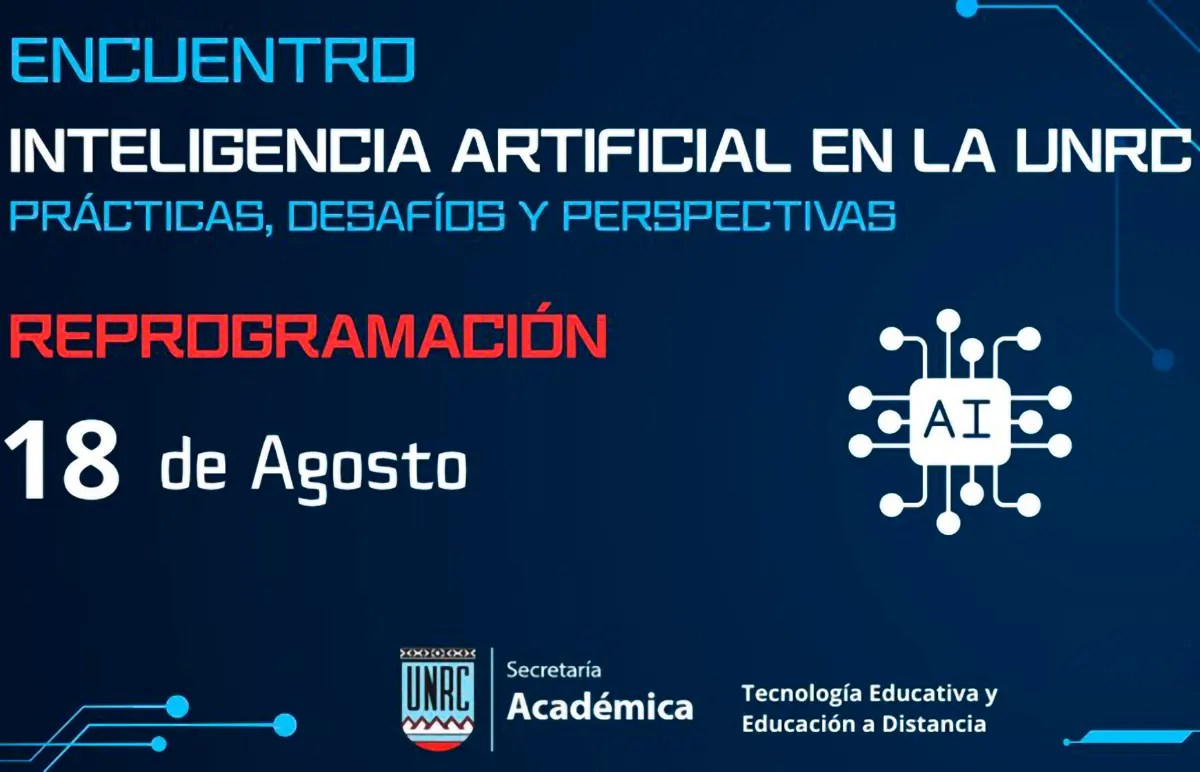 ENCUENTRO
INTELIGENCIA ARTIFICIAL EN LA UNRC
PRÁCTICAS, DESAFÍOS Y PERSPECTIVAS

REPROGRAMACIÓN

18 de Agosto

AI

UNRC

Secretaría
Académica

Tecnología Educativa y
Educación a Distancia